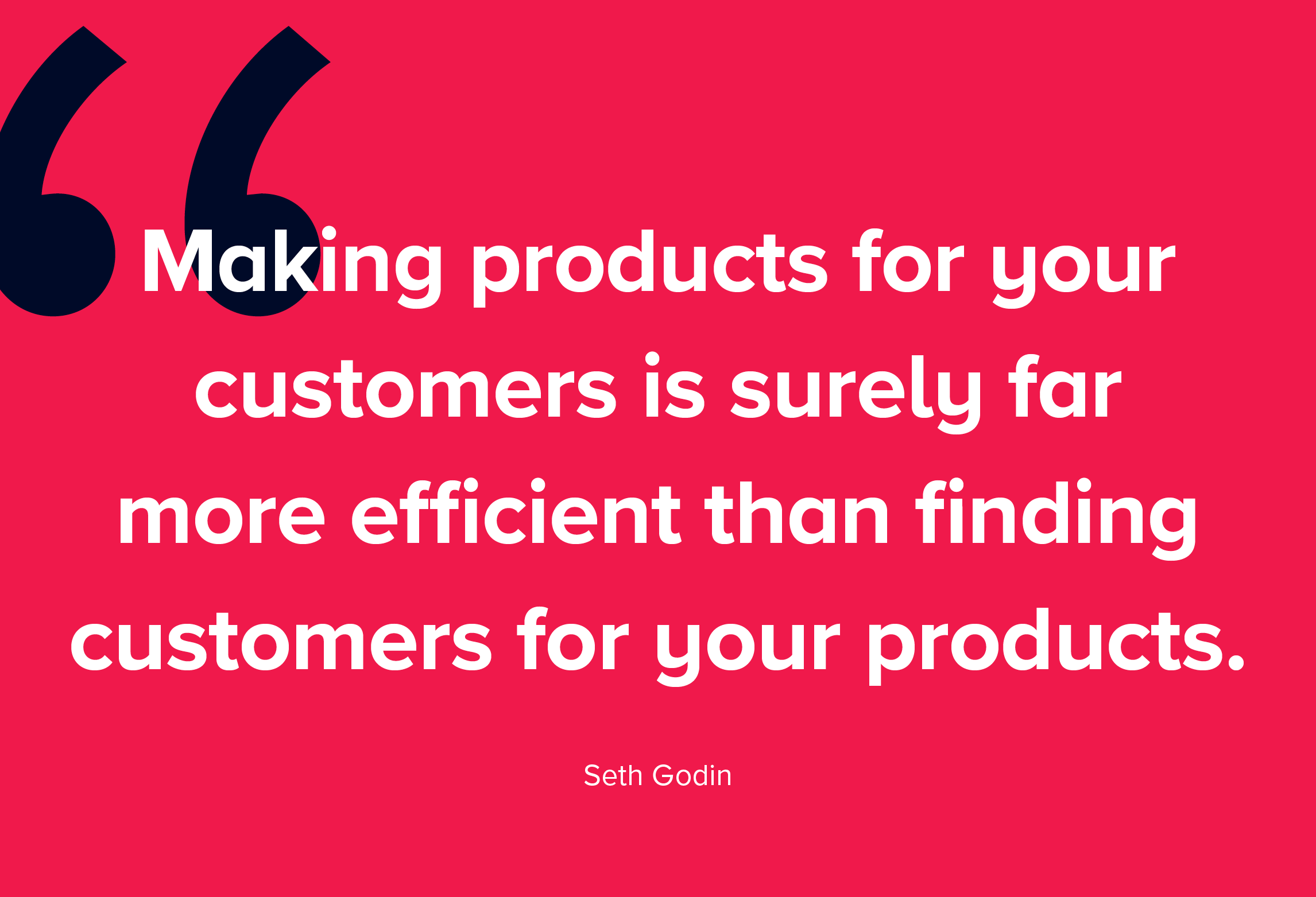 “Making products for your customers is surely far more efficient than finding customers for your products.

Seth Godin